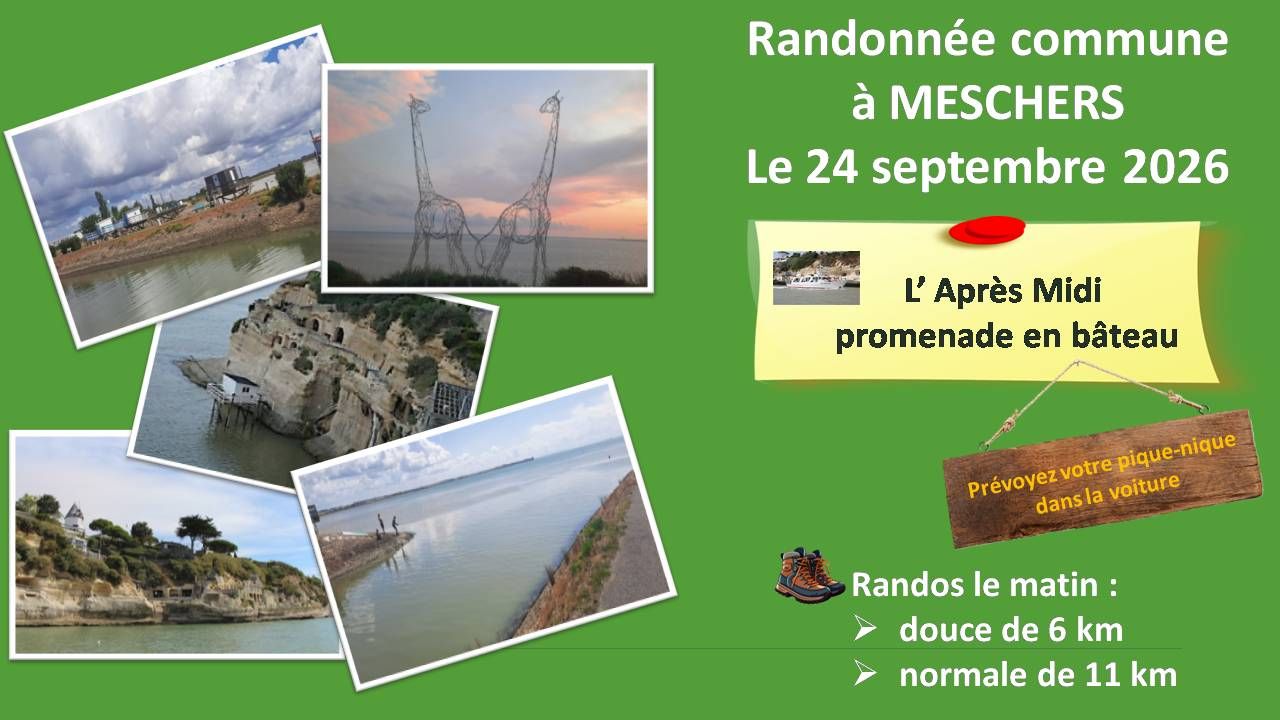 Randonnée commune à MESCHERS
Le 24 septembre 2026

L' Après Midi
promenade en bâteau

Prévoyez votre pique-nique dans la voiture

Randos le matin :
➢ douce de 6 km
➢ normale de 11 km